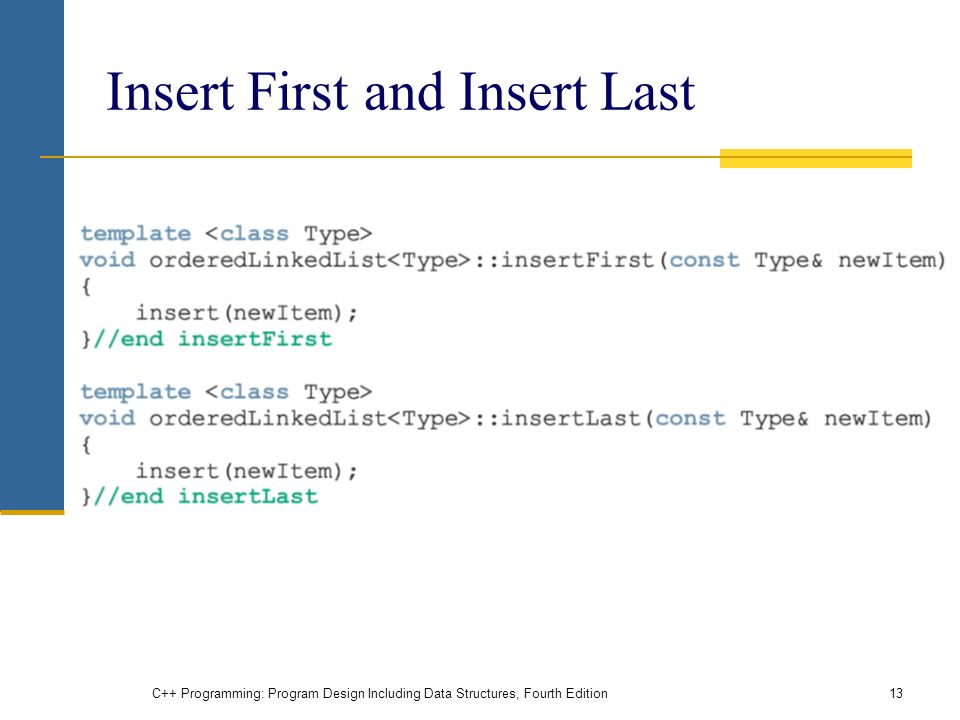 Insert First and Insert Last

template <class Type>
void orderedLinkedList<Type>::insertFirst(const Type& newItem)
{
    insert(newItem);
}//end insertFirst

template <class Type>
void orderedLinkedList<Type>::insertLast(const Type& newItem)
{
    insert(newItem);
}//end insertLast

C++ Programming: Program Design Including Data Structures, Fourth Edition

13